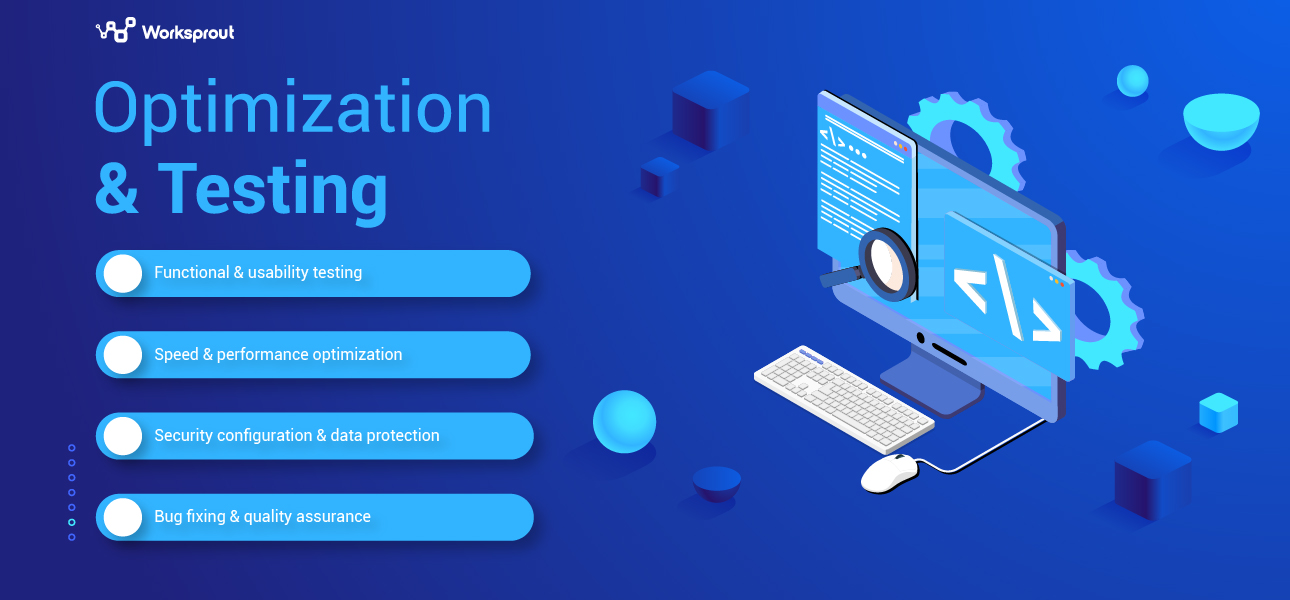 Worksprout

Optimization & Testing

Functional & usability testing

Speed & performance optimization

Security configuration & data protection

Bug fixing & quality assurance

</>

</>